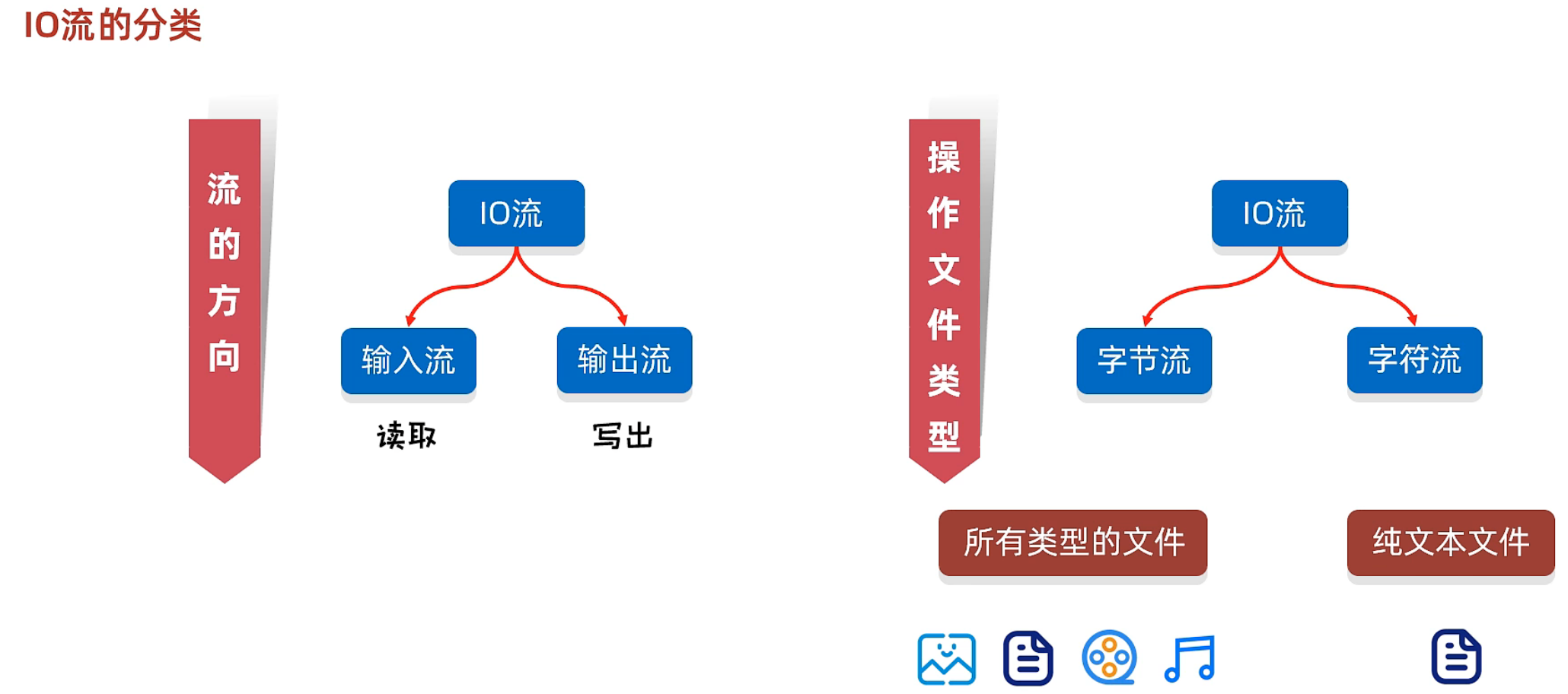 IO流的分类

流的方向

IO流

输入流

输出流

读取

写出

操作文件类型

IO流

字节流

字符流

所有类型的文件

纯文本文件